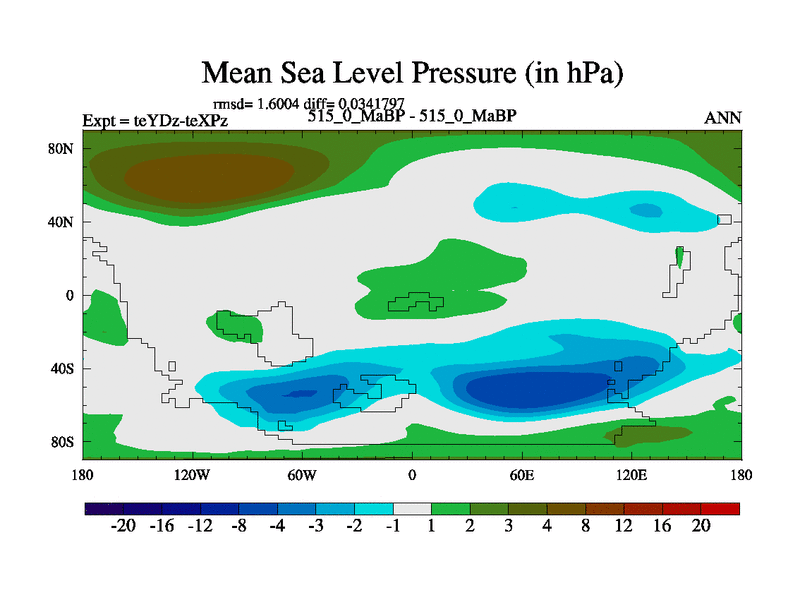 Mean Sea Level Pressure (in hPa)

rmsd= 1.6004 diff= 0.0341797

Expt = teYDz-teXPz

515_0_MaBP - 515_0_MaBP

ANN

80N
40N
0
40S
80S

180 120W 60W 0 60E 120E 180

-20 -16 -12 -8 -4 -3 -2 -1 1 2 3 4 8 12 16 20